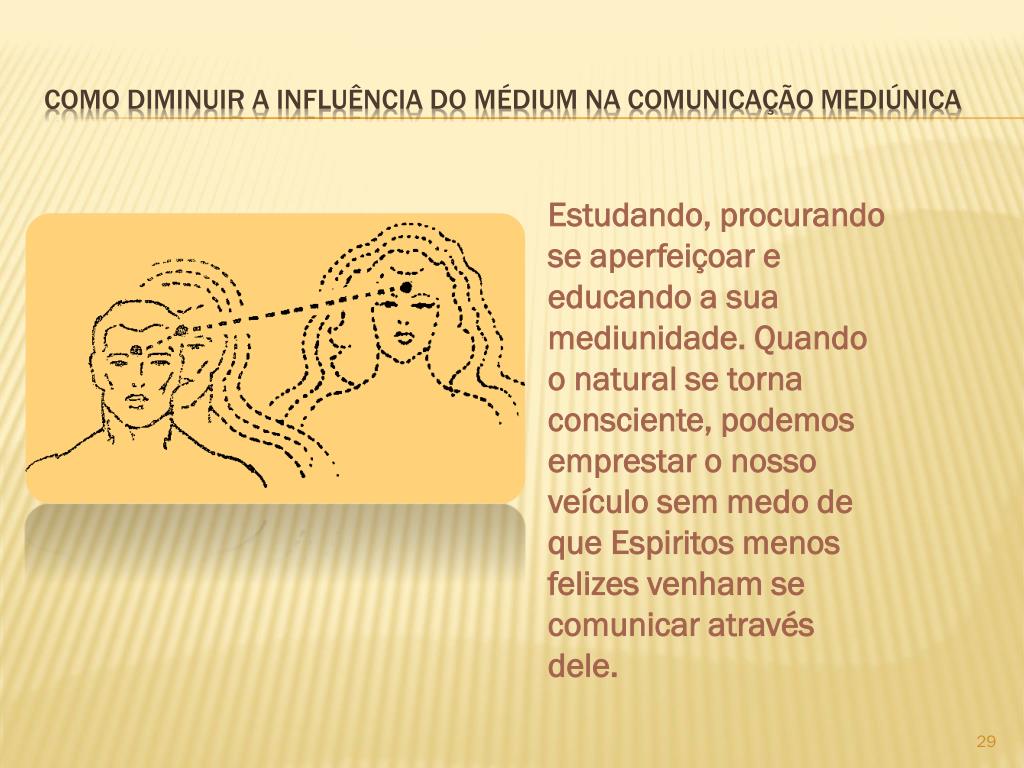 COMO DIMINUIR A INFLUÊNCIA DO MÉDIUM NA COMUNICAÇÃO MEDIÚNICA

Estudando, procurando se aperfeiçoar e educando a sua mediunidade. Quando o natural se torna consciente, podemos emprestar o nosso veículo sem medo de que Espiritos menos felizes venham se comunicar através dele.

29